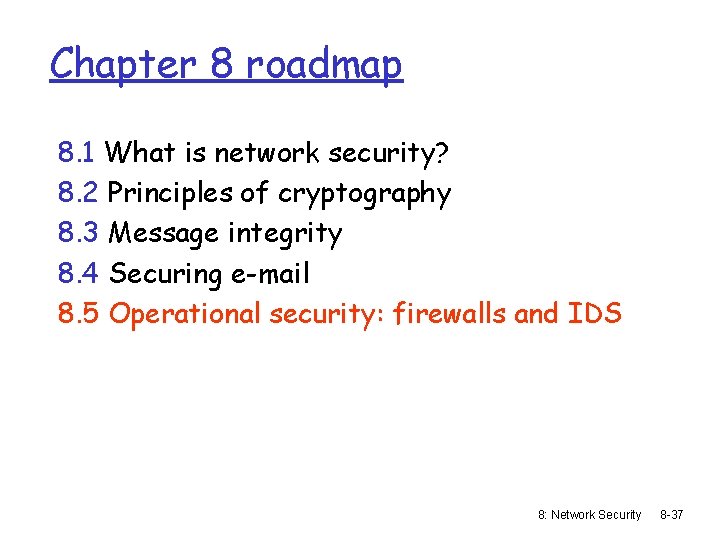 Chapter 8 roadmap

8.1 What is network security?
8.2 Principles of cryptography
8.3 Message integrity
8.4 Securing e-mail
8.5 Operational security: firewalls and IDS

8: Network Security 8-37